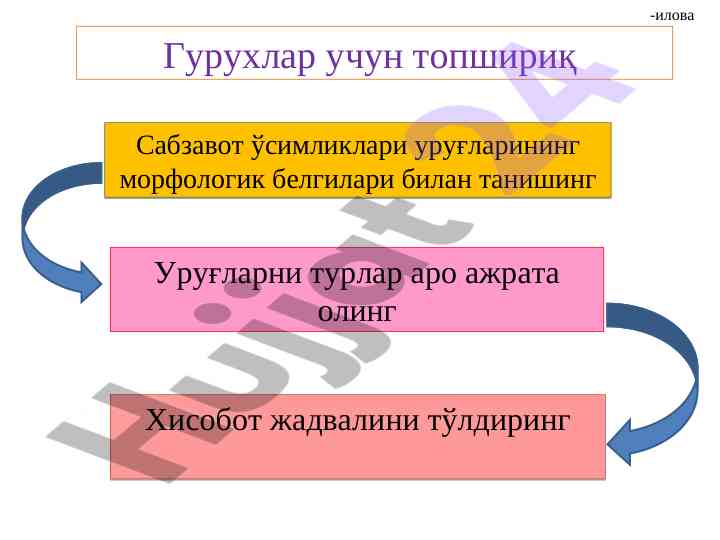 -илова

Гурухлар учун топшириқ

Сабзавот ўсимликлари уруғларининг морфологик белгилари билан танишинг

Уруғларни турлар аро ажрата олинг

Хисобот жадвалини тўлдиринг

Hujjat24